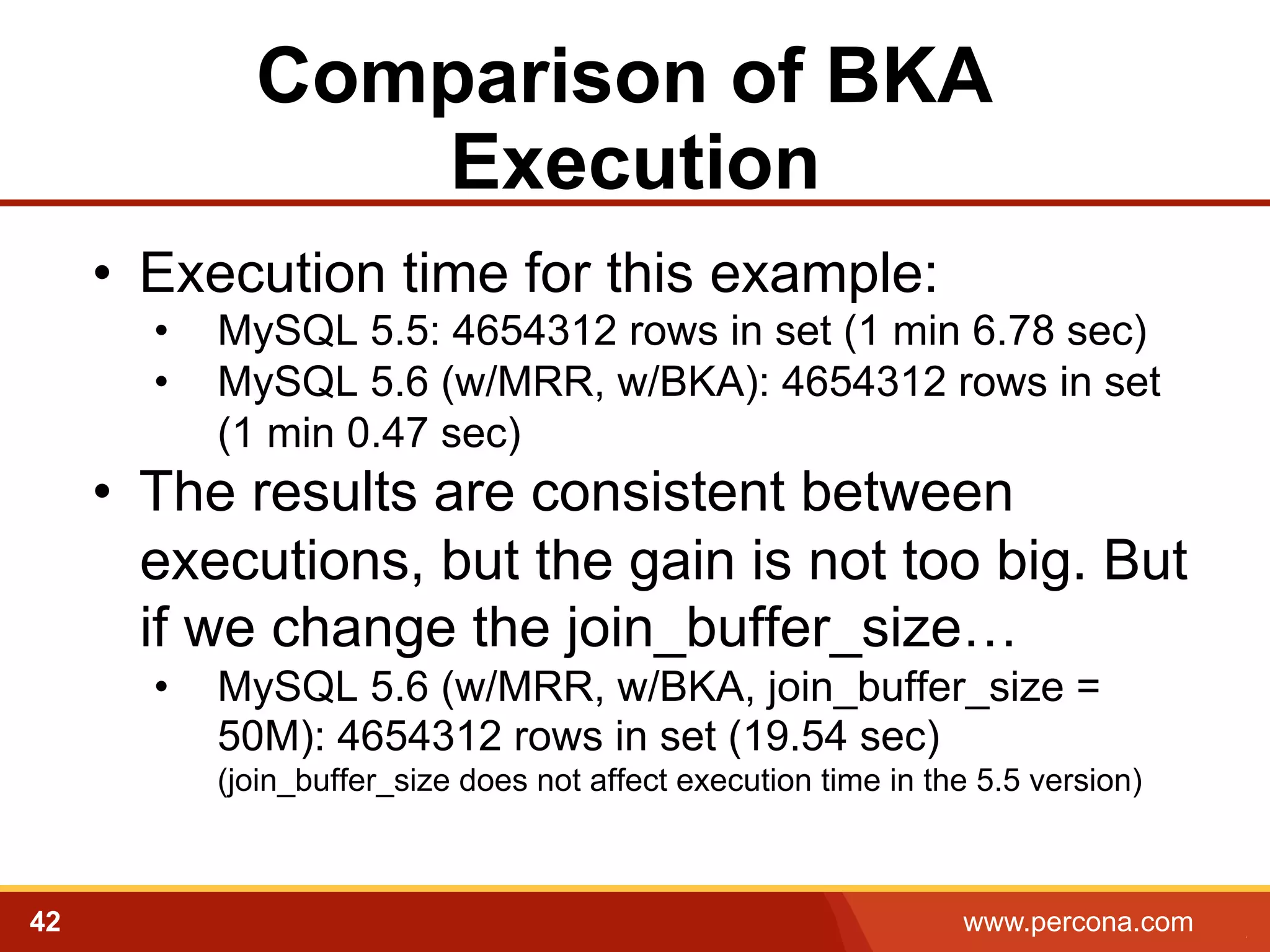 Comparison of BKA Execution

• Execution time for this example:
  • MySQL 5.5: 4654312 rows in set (1 min 6.78 sec)
  • MySQL 5.6 (w/MRR, w/BKA): 4654312 rows in set (1 min 0.47 sec)

• The results are consistent between executions, but the gain is not too big. But if we change the join_buffer_size…
  • MySQL 5.6 (w/MRR, w/BKA, join_buffer_size = 50M): 4654312 rows in set (19.54 sec)
  (join_buffer_size does not affect execution time in the 5.5 version)

42

www.percona.com